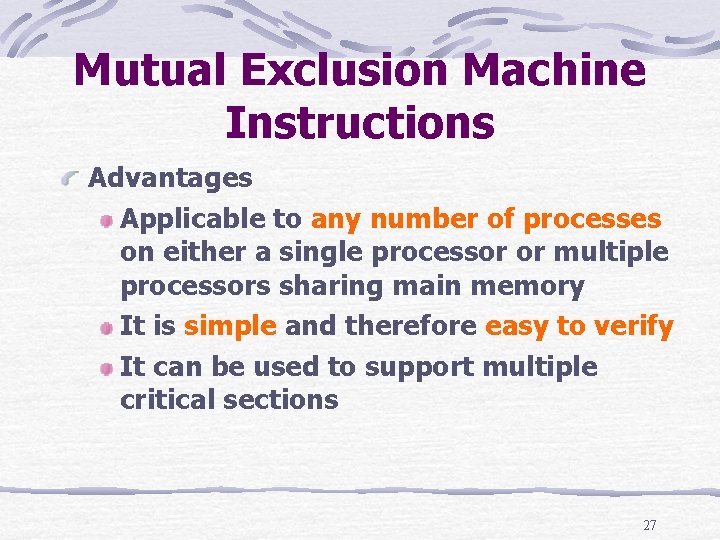 Mutual Exclusion Machine Instructions

Advantages

Applicable to any number of processes on either a single processor or multiple processors sharing main memory

It is simple and therefore easy to verify

It can be used to support multiple critical sections

27